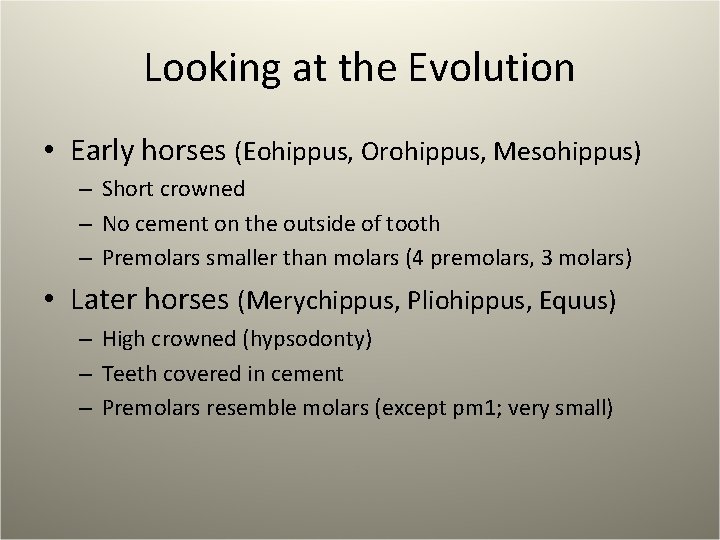 Looking at the Evolution

• Early horses (Eohippus, Orohippus, Mesohippus)
– Short crowned
– No cement on the outside of tooth
– Premolars smaller than molars (4 premolars, 3 molars)

• Later horses (Merychippus, Pliohippus, Equus)
– High crowned (hypsodonty)
– Teeth covered in cement
– Premolars resemble molars (except pm1; very small)